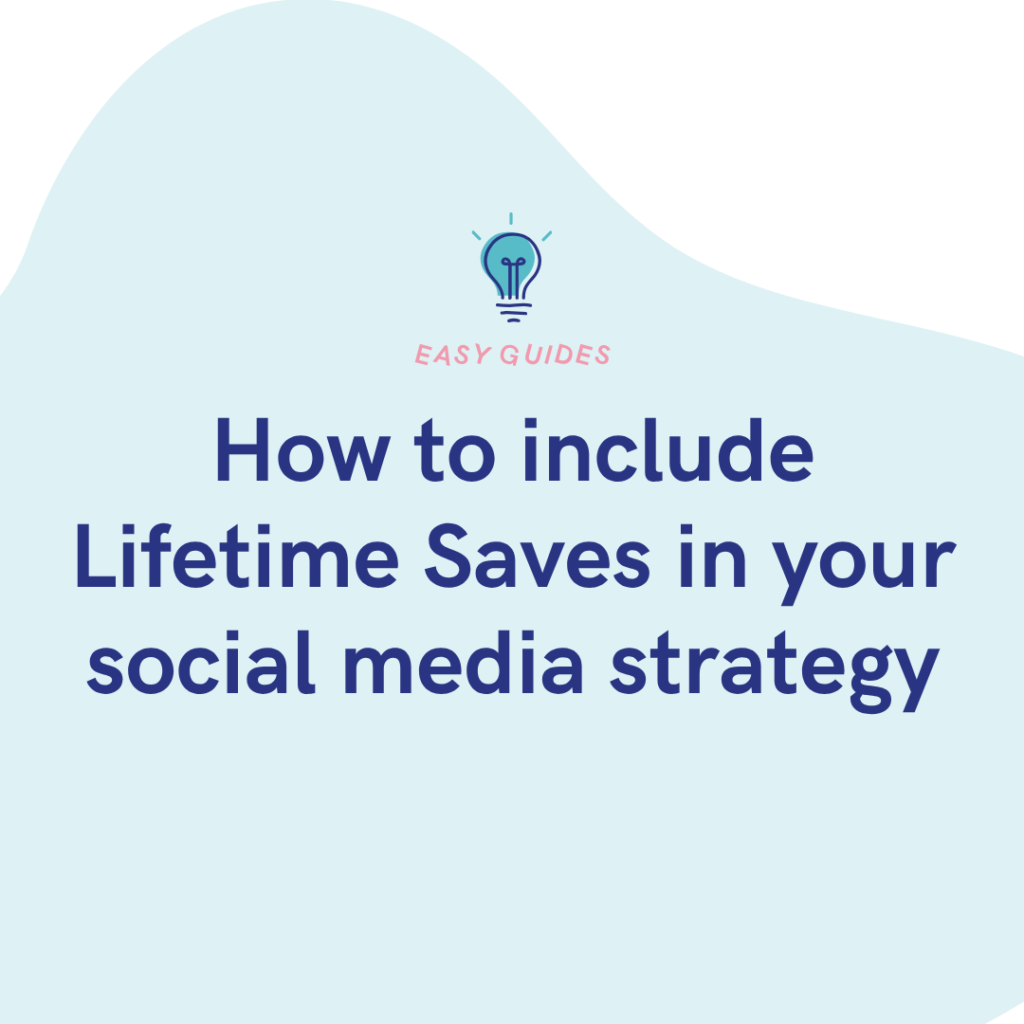 EASY GUIDES

How to include Lifetime Saves in your social media strategy